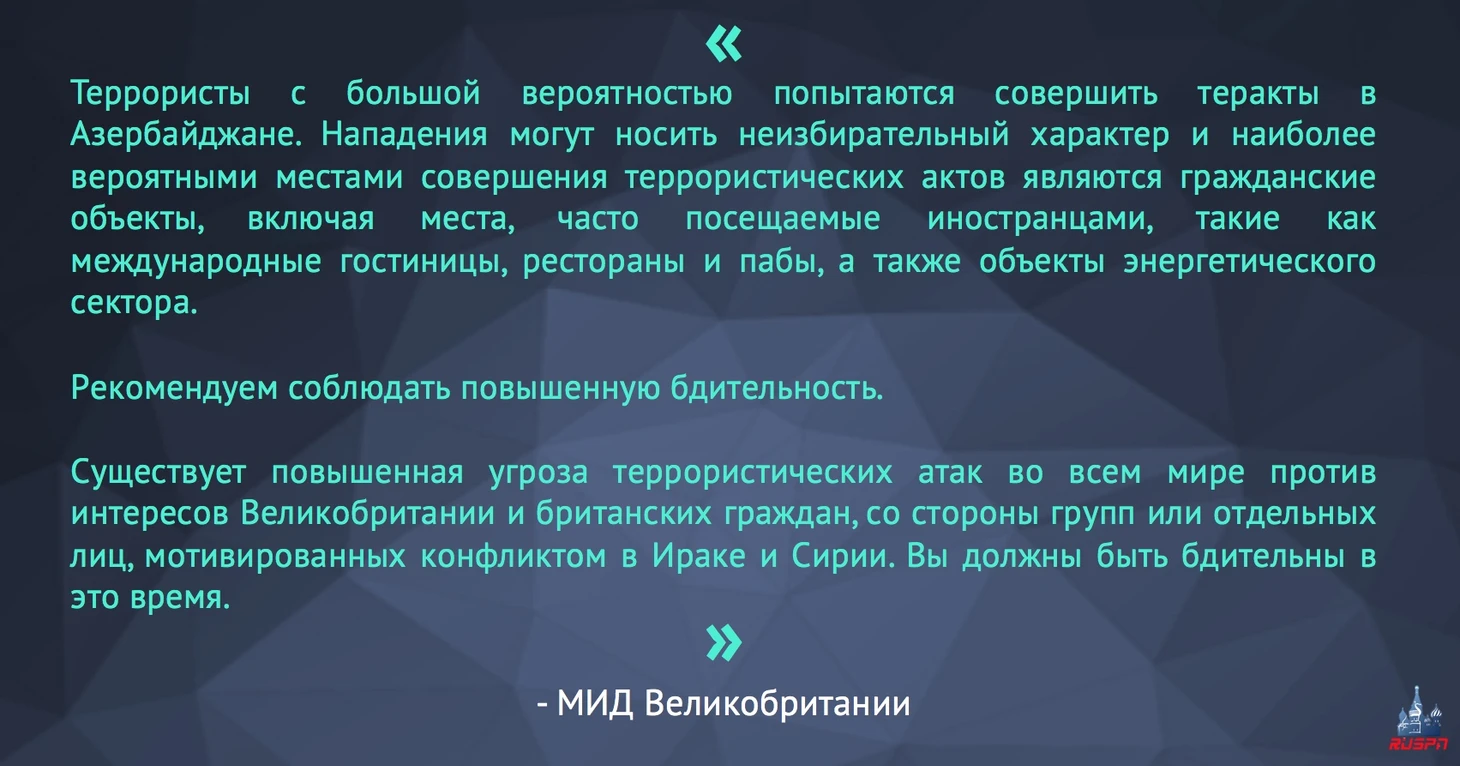 «

Террористы с большой вероятностью попытаются совершить теракты в Азербайджане. Нападения могут носить неизбирательный характер и наиболее вероятными местами совершения террористических актов являются гражданские объекты, включая места, часто посещаемые иностранцами, такие как международные гостиницы, рестораны и пабы, а также объекты энергетического сектора.

Рекомендуем соблюдать повышенную бдительность.

Существует повышенная угроза террористических атак во всем мире против интересов Великобритании и британских граждан, со стороны групп или отдельных лиц, мотивированных конфликтом в Ираке и Сирии. Вы должны быть бдительны в это время.

»

- МИД Великобритании

RUSPN